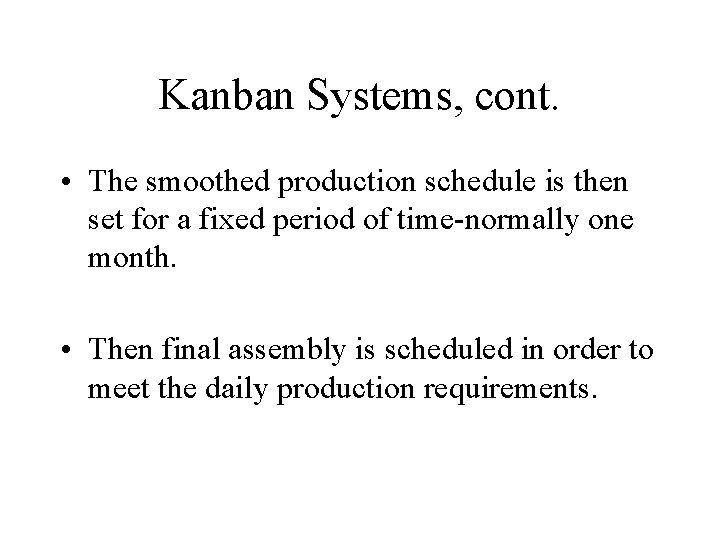 Kanban Systems, cont.

• The smoothed production schedule is then set for a fixed period of time-normally one month.

• Then final assembly is scheduled in order to meet the daily production requirements.